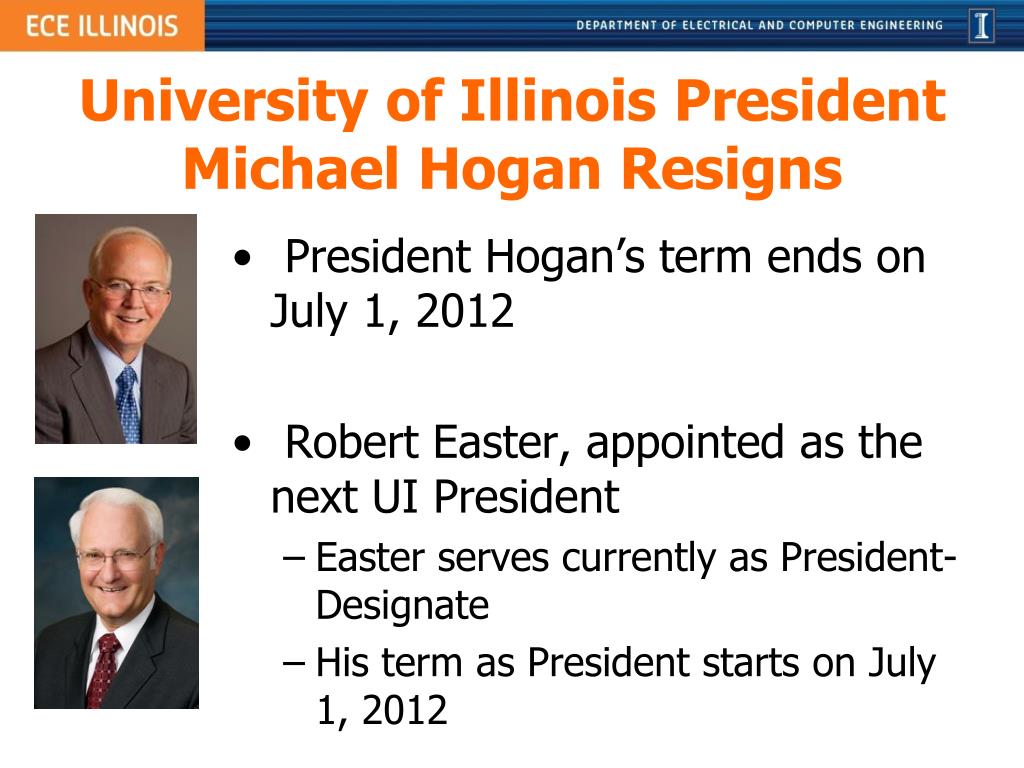 ECE ILLINOIS

DEPARTMENT OF ELECTRICAL AND COMPUTER ENGINEERING

I

University of Illinois President Michael Hogan Resigns

• President Hogan's term ends on July 1, 2012

• Robert Easter, appointed as the next UI President
– Easter serves currently as President-Designate
– His term as President starts on July 1, 2012